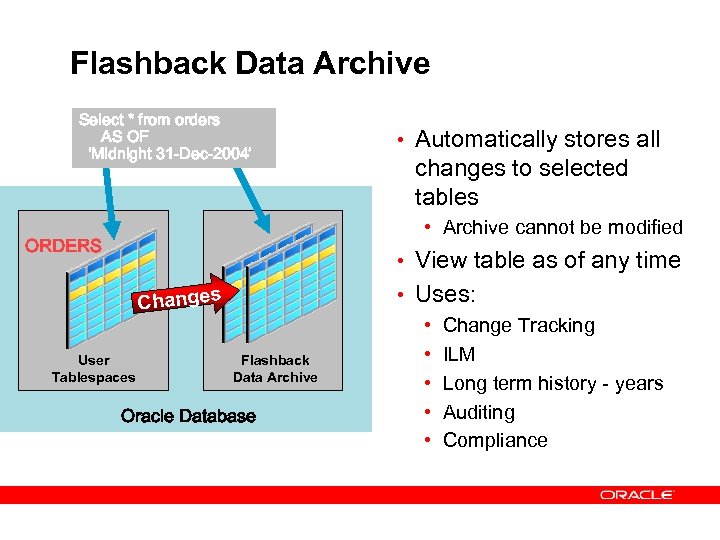 Flashback Data Archive

Select * from orders
AS OF
'Midnight 31-Dec-2004'

ORDERS

Changes

User Tablespaces

Flashback Data Archive

Oracle Database

• Automatically stores all changes to selected tables
  • Archive cannot be modified
• View table as of any time
• Uses:
  • Change Tracking
  • ILM
  • Long term history - years
  • Auditing
  • Compliance

ORACLE